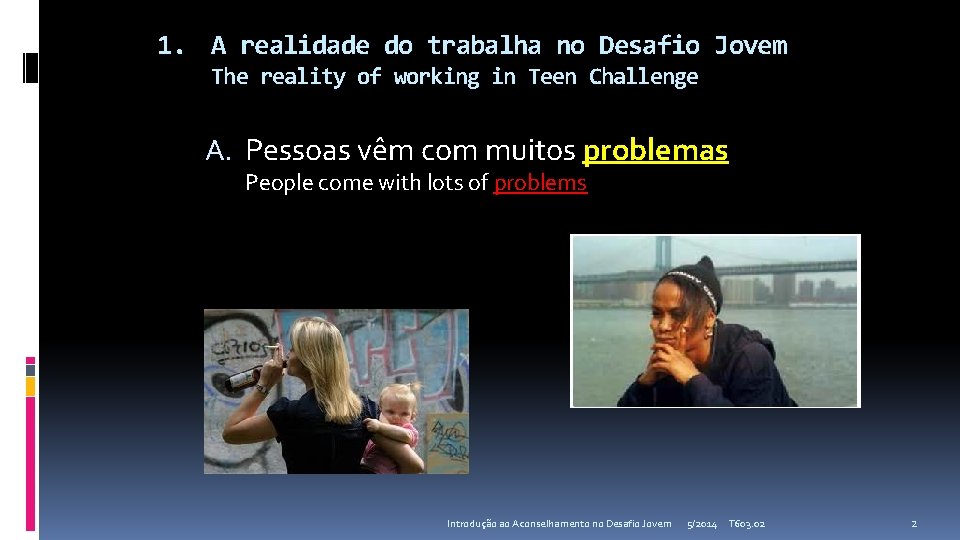 1. A realidade do trabalha no Desafio Jovem
The reality of working in Teen Challenge

A. Pessoas vêm com muitos problemas
People come with lots of problems

Introdução ao Aconselhamento no Desafio Jovem 5/2014 T603.02 2